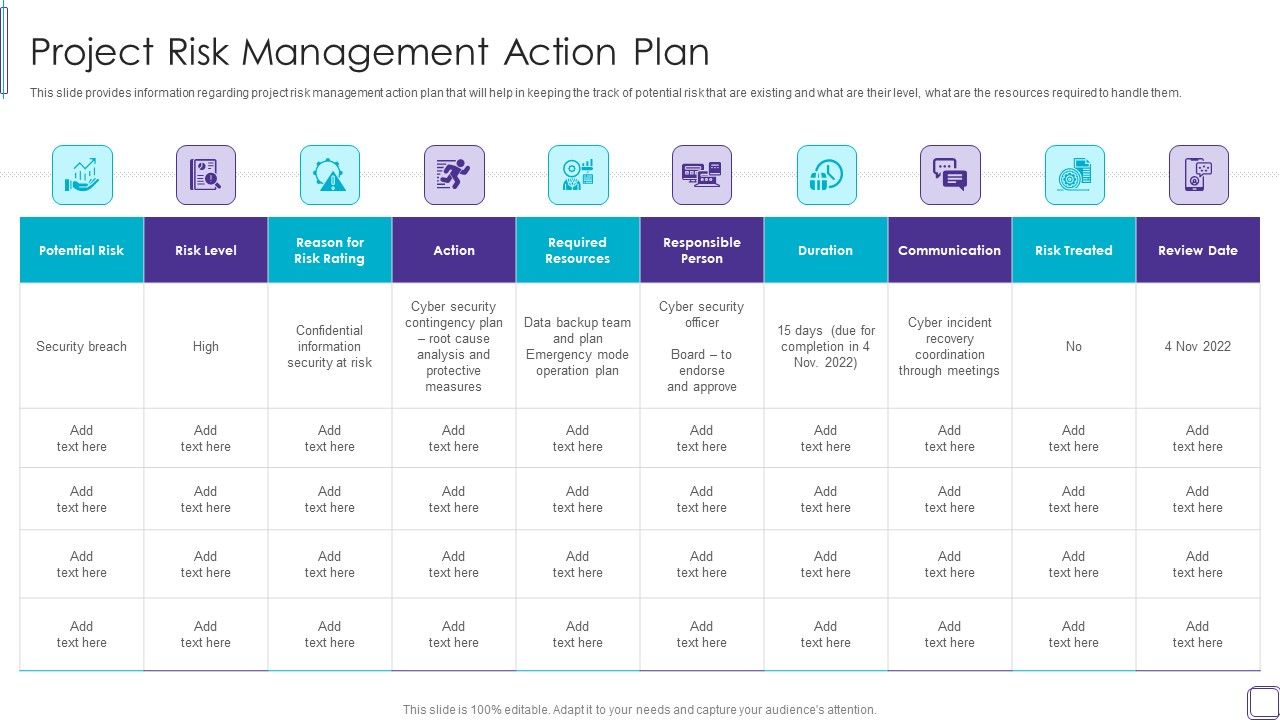 Project Risk Management Action Plan

This slide provides information regarding project risk management action plan that will help in keeping the track of potential risk that are existing and what are their level, what are the resources required to handle them.

| Potential Risk | Risk Level | Reason for Risk Rating | Action | Required Resources | Responsible Person | Duration | Communication | Risk Treated | Review Date |
|---|---|---|---|---|---|---|---|---|---|
| Security breach | High | Confidential information security at risk | Cyber security contingency plan – root cause analysis and protective measures | Data backup team and plan Emergency mode operation plan | Cyber security officer Board – to endorse and approve | 15 days (due for completion in 4 Nov. 2022) | Cyber incident recovery coordination through meetings | No | 4 Nov 2022 |
| Add text here | Add text here | Add text here | Add text here | Add text here | Add text here | Add text here | Add text here | Add text here | Add text here |
| Add text here | Add text here | Add text here | Add text here | Add text here | Add text here | Add text here | Add text here | Add text here | Add text here |
| Add text here | Add text here | Add text here | Add text here | Add text here | Add text here | Add text here | Add text here | Add text here | Add text here |
| Add text here | Add text here | Add text here | Add text here | Add text here | Add text here | Add text here | Add text here | Add text here | Add text here |

This slide is 100% editable. Adapt it to your needs and capture your audience's attention.